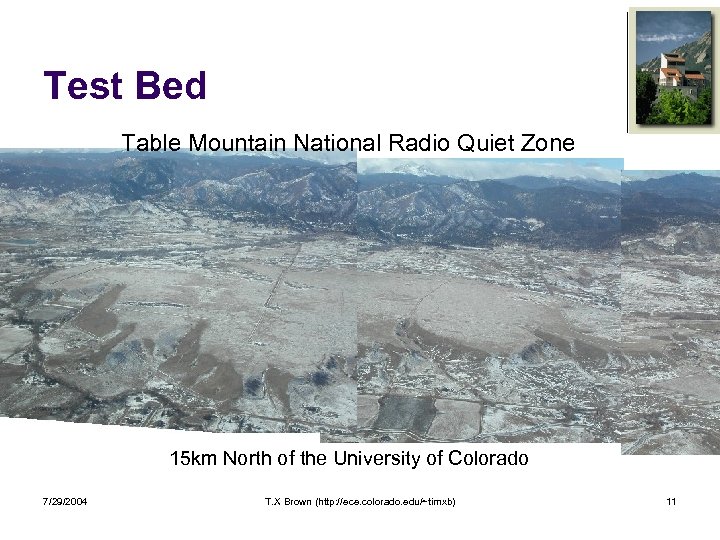 Test Bed

Table Mountain National Radio Quiet Zone

15km North of the University of Colorado

7/29/2004

T.X Brown (http://ece.colorado.edu/~timxb)

11